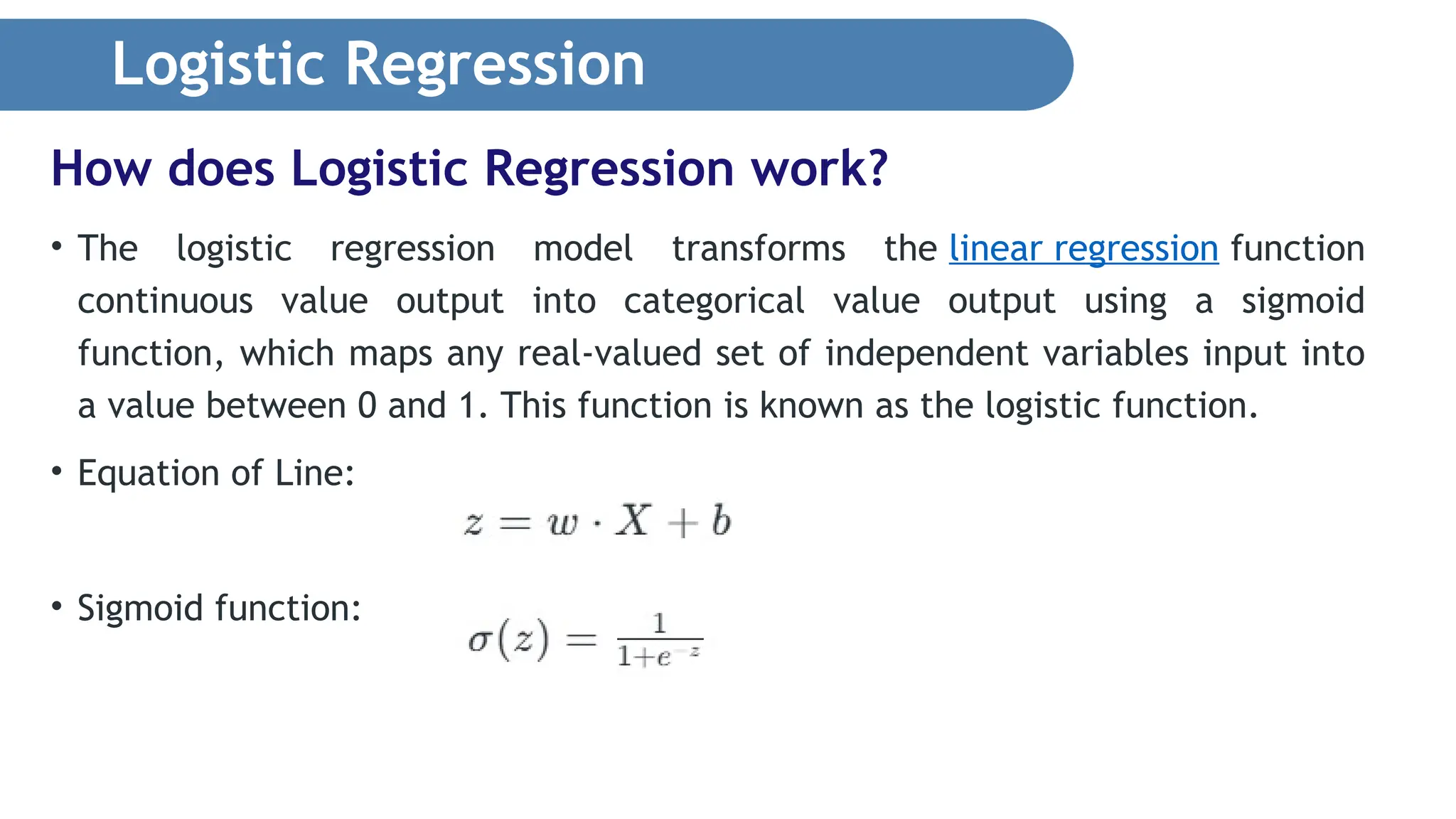 Logistic Regression

How does Logistic Regression work?

• The logistic regression model transforms the linear regression function continuous value output into categorical value output using a sigmoid function, which maps any real-valued set of independent variables input into a value between 0 and 1. This function is known as the logistic function.

• Equation of Line:

$z = w \cdot X + b$

• Sigmoid function:

$\sigma(z) = \frac{1}{1+e^{-z}}$